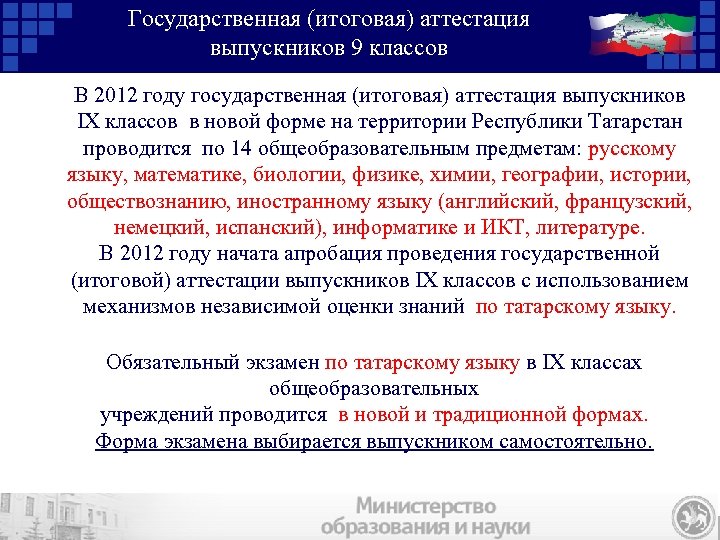 Государственная (итоговая) аттестация выпускников 9 классов

В 2012 году государственная (итоговая) аттестация выпускников IX классов в новой форме на территории Республики Татарстан проводится по 14 общеобразовательным предметам: русскому языку, математике, биологии, физике, химии, географии, истории, обществознанию, иностранному языку (английский, французский, немецкий, испанский), информатике и ИКТ, литературе.
В 2012 году начата апробация проведения государственной (итоговой) аттестации выпускников IX классов с использованием механизмов независимой оценки знаний по татарскому языку.

Обязательный экзамен по татарскому языку в IX классах общеобразовательных учреждений проводится в новой и традиционной формах.
Форма экзамена выбирается выпускником самостоятельно.

Министерство образования и науки